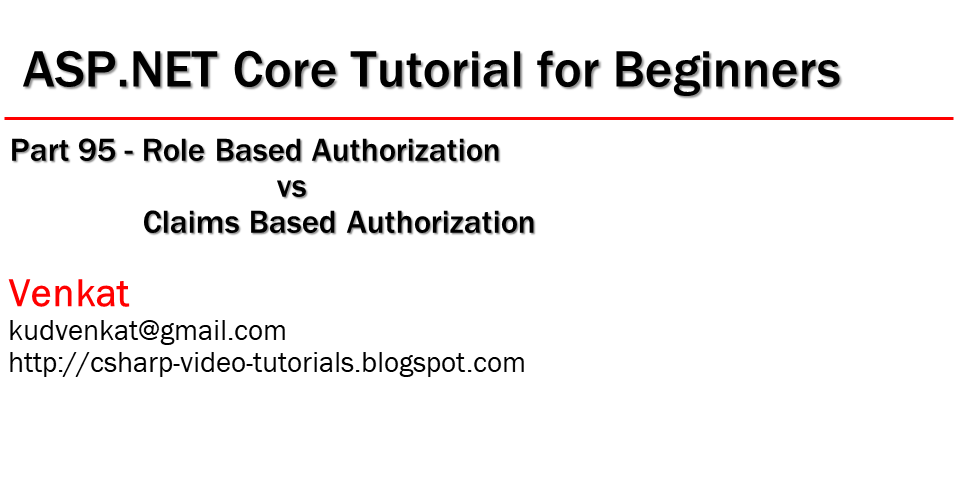 ASP.NET Core Tutorial for Beginners

Part 95 - Role Based Authorization
vs
Claims Based Authorization

Venkat
kudvenkat@gmail.com
http://csharp-video-tutorials.blogspot.com